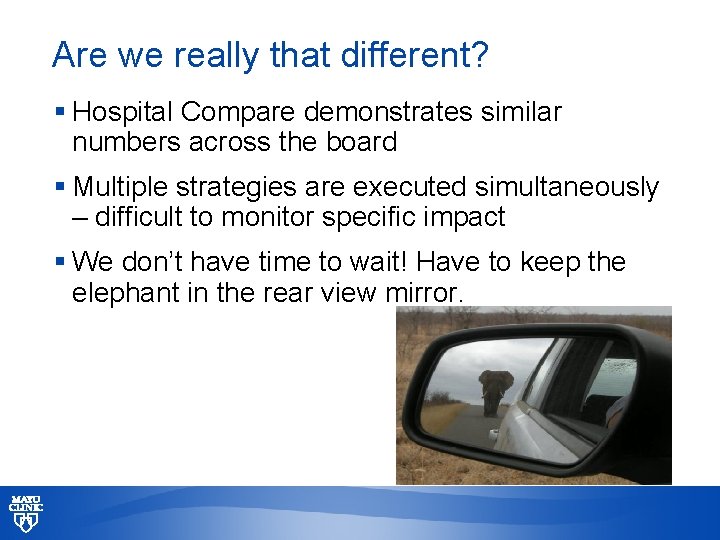 Are we really that different?

▪ Hospital Compare demonstrates similar numbers across the board

▪ Multiple strategies are executed simultaneously – difficult to monitor specific impact

▪ We don't have time to wait! Have to keep the elephant in the rear view mirror.

MAYO CLINIC